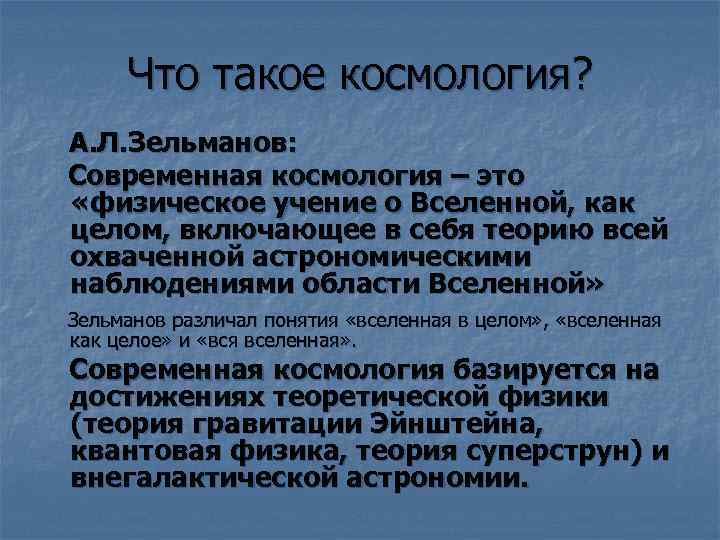 Что такое космология?

А.Л.Зельманов:

Современная космология – это «физическое учение о Вселенной, как целом, включающее в себя теорию всей охваченной астрономическими наблюдениями области Вселенной»

Зельманов различал понятия «вселенная в целом», «вселенная как целое» и «вся вселенная».

Современная космология базируется на достижениях теоретической физики (теория гравитации Эйнштейна, квантовая физика, теория суперструн) и внегалактической астрономии.